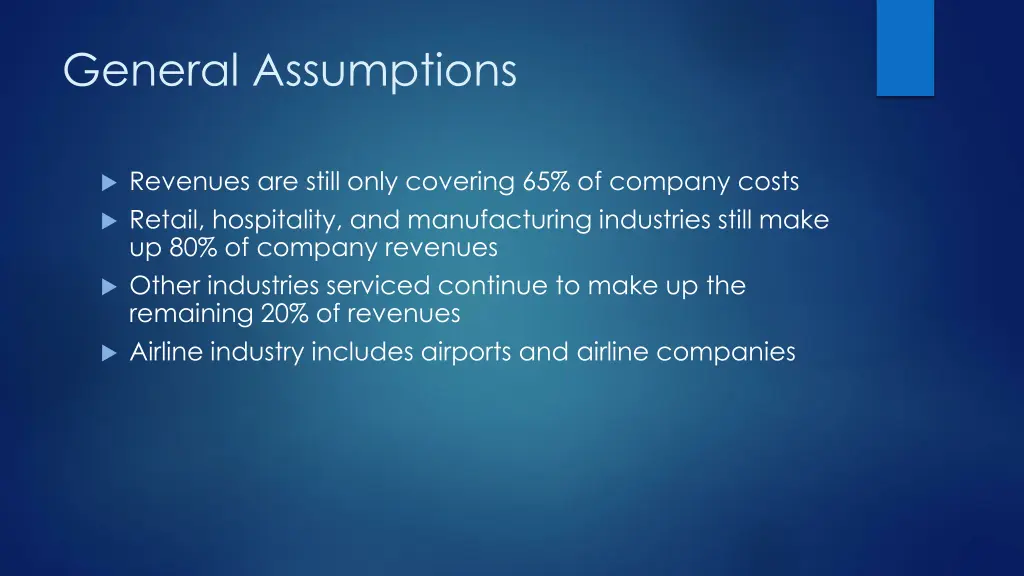 General Assumptions

Revenues are still only covering 65% of company costs

Retail, hospitality, and manufacturing industries still make up 80% of company revenues

Other industries serviced continue to make up the remaining 20% of revenues

Airline industry includes airports and airline companies